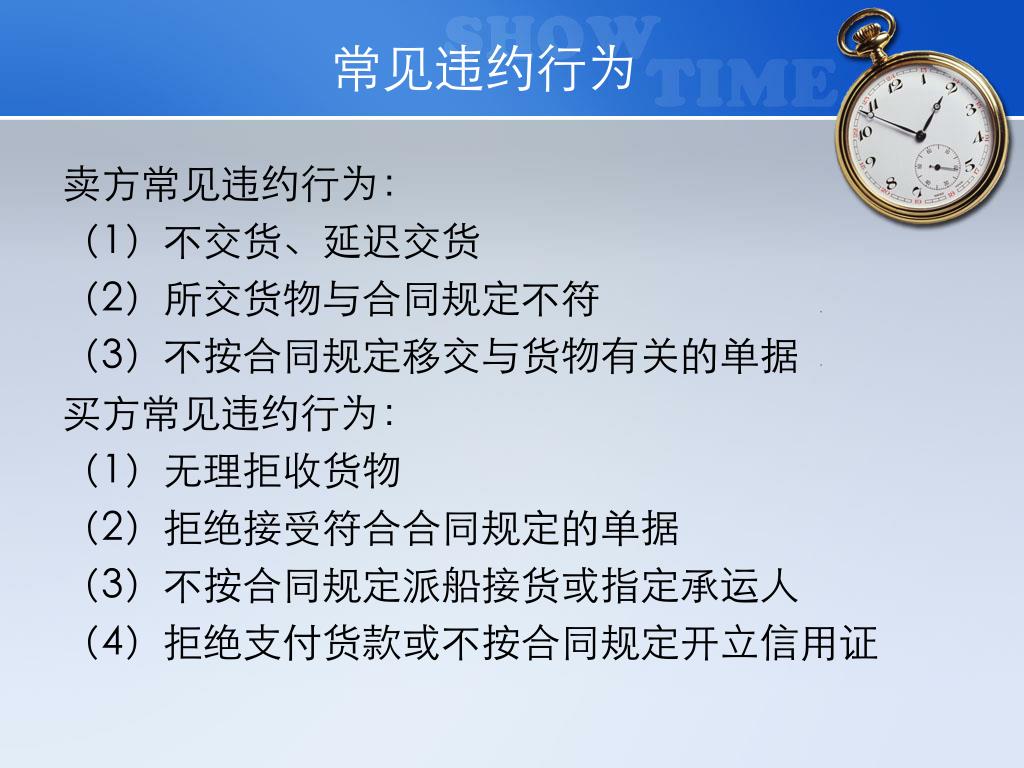 SHOW TIME

常见违约行为

卖方常见违约行为：
（1）不交货、延迟交货
（2）所交货物与合同规定不符
（3）不按合同规定移交与货物有关的单据
买方常见违约行为：
（1）无理拒收货物
（2）拒绝接受符合合同规定的单据
（3）不按合同规定派船接货或指定承运人
（4）拒绝支付货款或不按合同规定开立信用证